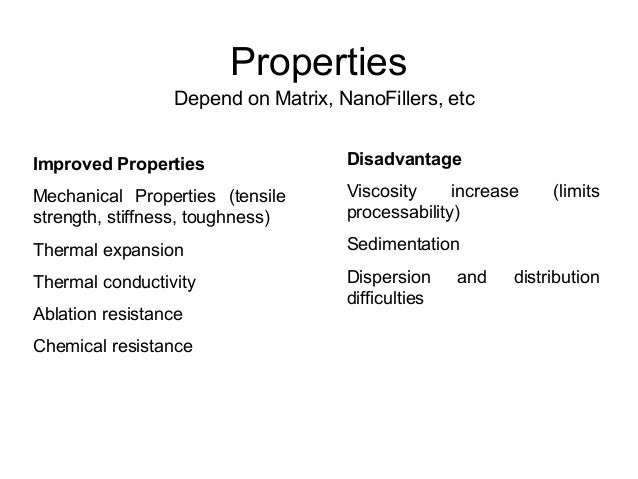 Properties
Depend on Matrix, NanoFillers, etc

Improved Properties

Mechanical Properties (tensile strength, stiffness, toughness)

Thermal expansion

Thermal conductivity

Ablation resistance

Chemical resistance

Disadvantage

Viscosity increase (limits processability)

Sedimentation

Dispersion and distribution difficulties